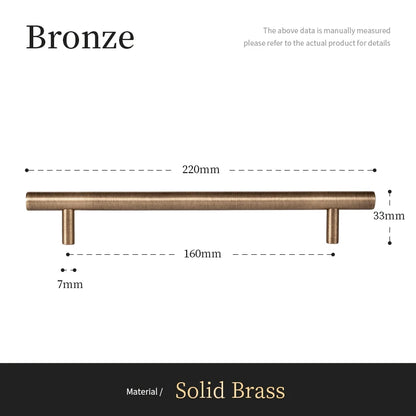 Bronze

The above data is manually measured
please refer to the actual product for details

220mm

33mm

160mm

7mm

Material / Solid Brass